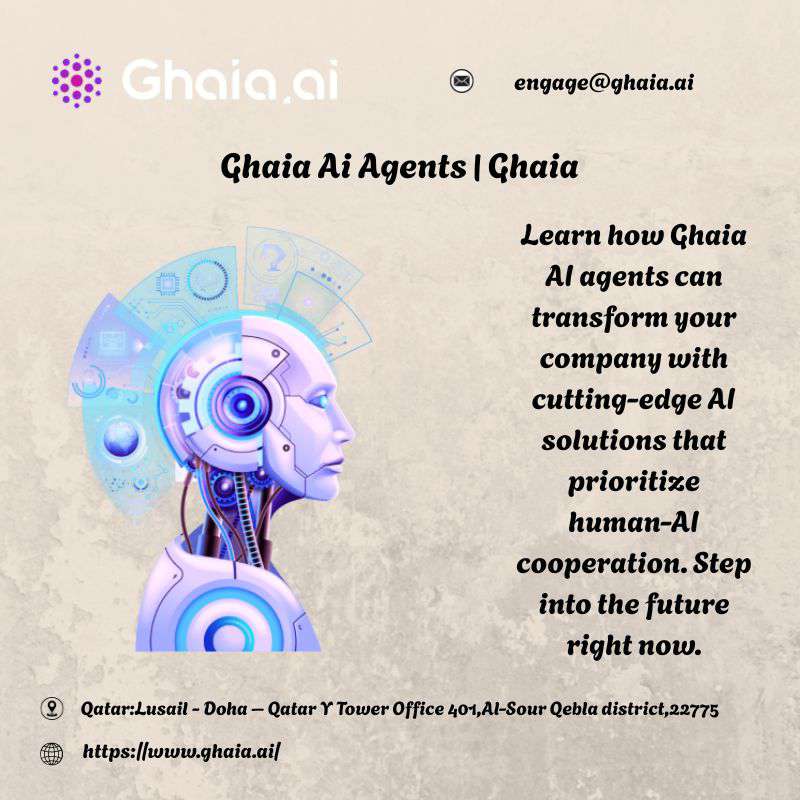 Ghaia.ai

engage@ghaia.ai

Ghaia Ai Agents | Ghaia

Learn how Ghaia AI agents can transform your company with cutting-edge AI solutions that prioritize human-AI cooperation. Step into the future right now.

Qatar:Lusail - Doha – Qatar Y Tower Office 401,Al-Sour Qebla district,22775

https://www.ghaia.ai/